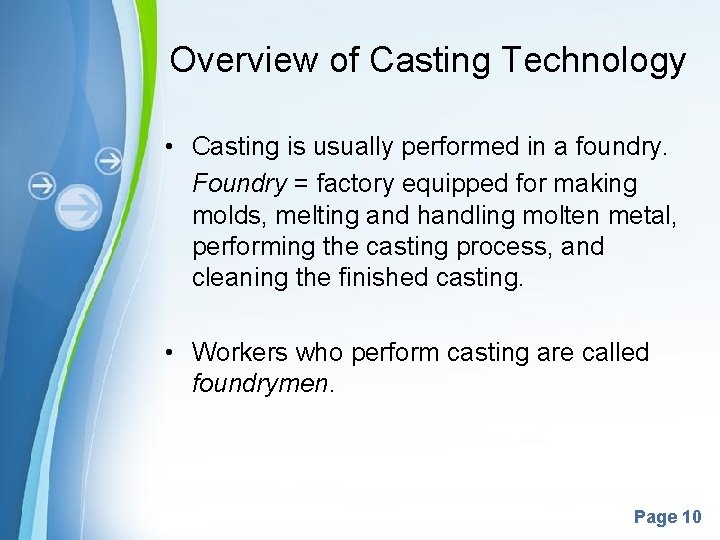 Overview of Casting Technology

• Casting is usually performed in a foundry.

Foundry = factory equipped for making molds, melting and handling molten metal, performing the casting process, and cleaning the finished casting.

• Workers who perform casting are called foundrymen.

Page 10